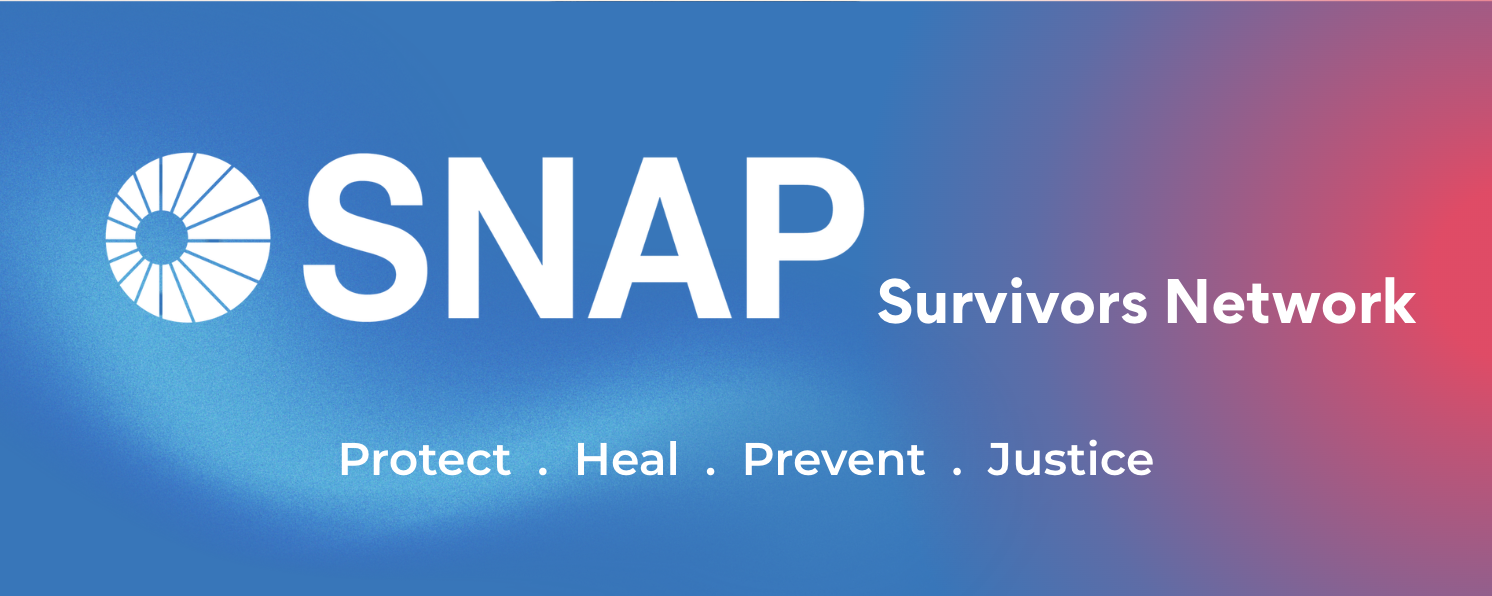 SNAP
Survivors Network

Protect . Heal . Prevent . Justice